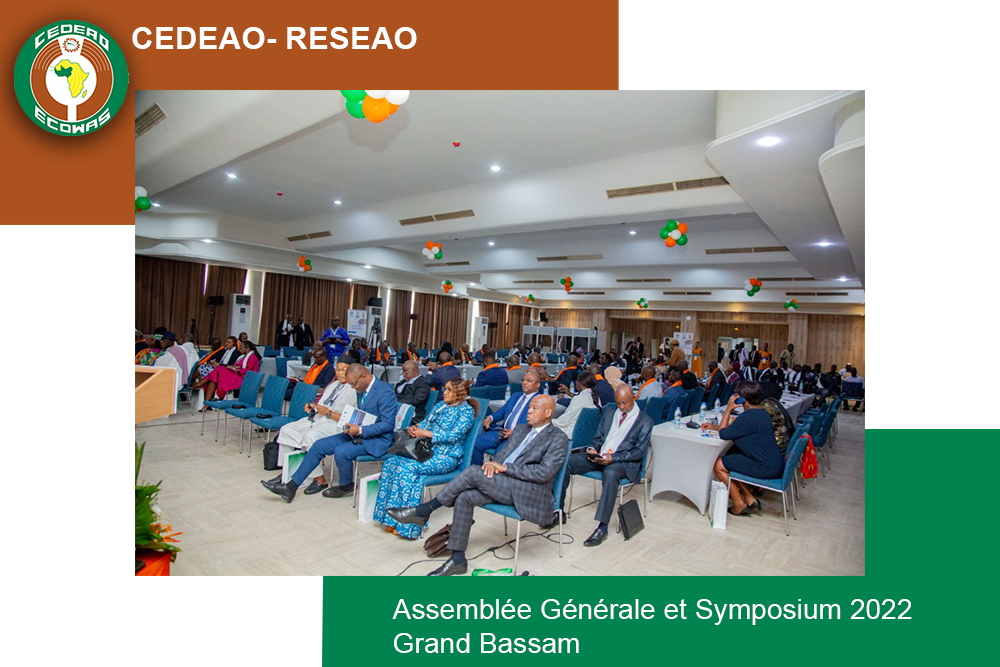 CEDEAO
ECOWAS

CEDEAO- RESEAO

Assemblée Générale et Symposium 2022
Grand Bassam